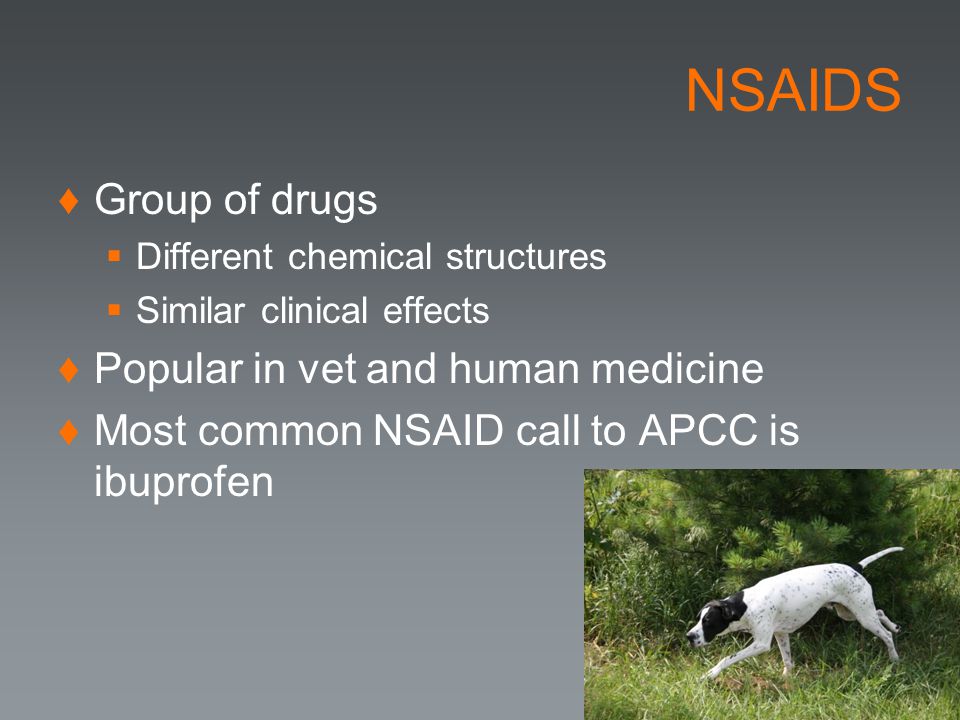 NSAIDS

♦ Group of drugs
▪ Different chemical structures
▪ Similar clinical effects
♦ Popular in vet and human medicine
♦ Most common NSAID call to APCC is ibuprofen